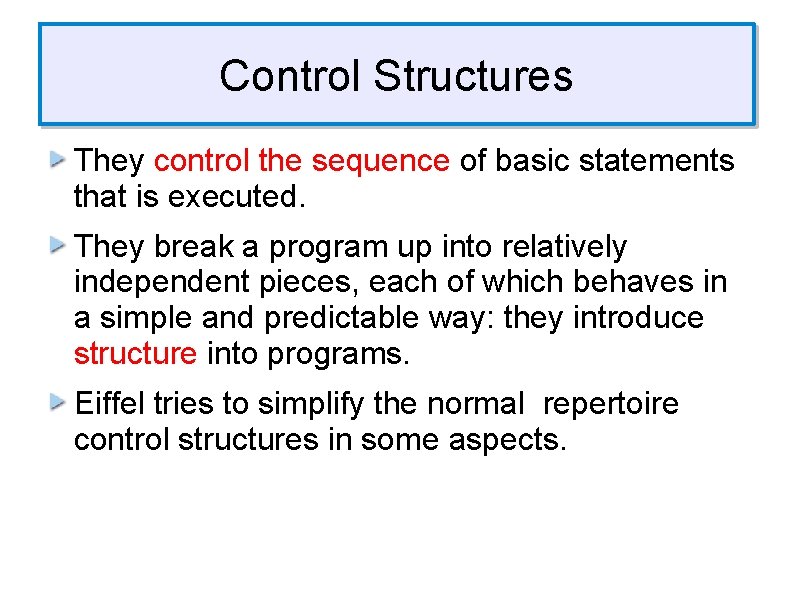 Control Structures

They control the sequence of basic statements that is executed.

They break a program up into relatively independent pieces, each of which behaves in a simple and predictable way: they introduce structure into programs.

Eiffel tries to simplify the normal repertoire control structures in some aspects.